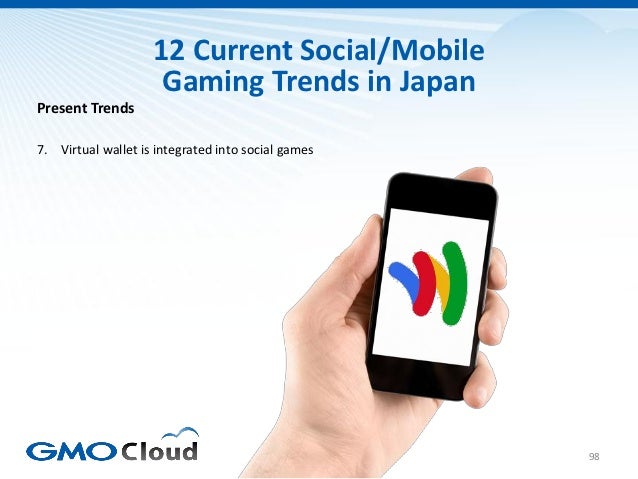 12 Current Social/Mobile Gaming Trends in Japan

Present Trends

7. Virtual wallet is integrated into social games

GMO Cloud

98